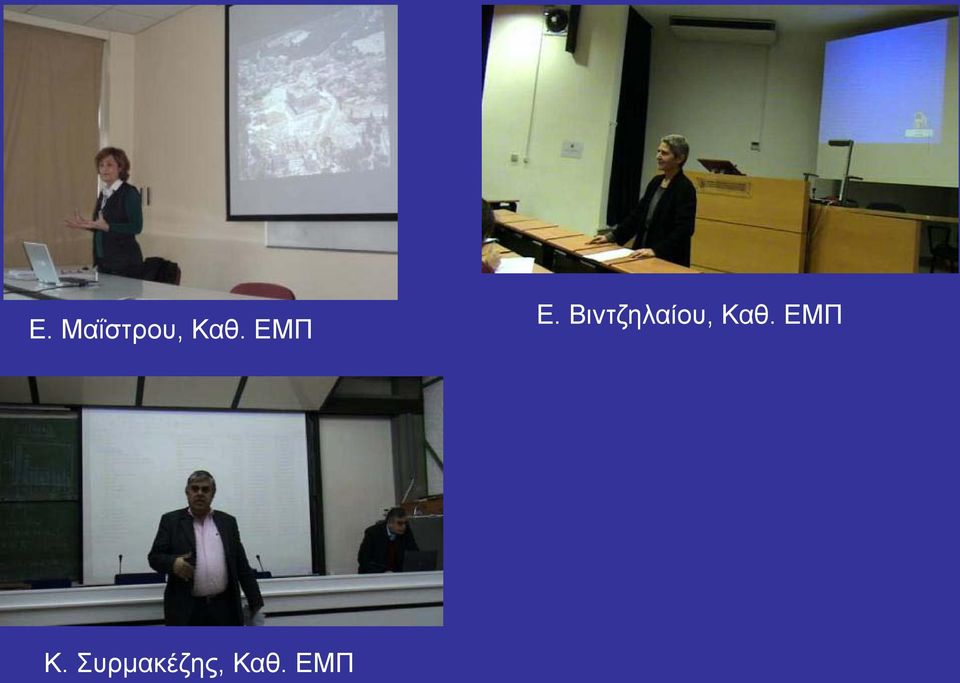 Ε. Μαΐστρου, Καθ. ΕΜΠ

Ε. Βιντζηλαίου, Καθ. ΕΜΠ

Κ. Συρμακέζης, Καθ. ΕΜΠ